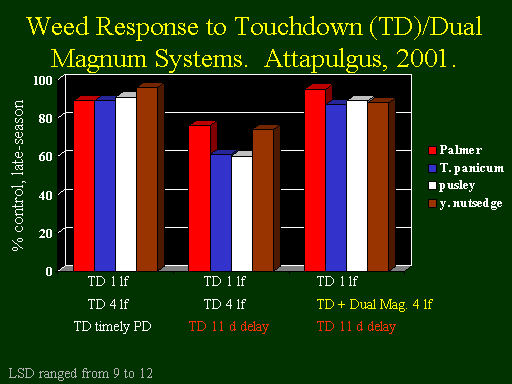 Weed Response to Touchdown (TD)/Dual Magnum Systems. Attapulgus, 2001.

% control, late-season

100
80
60
40
20
0

Palmer
T. panicum
pusley
y. nutsedge

TD 1 lf
TD 4 lf
TD timely PD

TD 1 lf
TD 4 lf
TD 11 d delay

TD 1 lf
TD + Dual Mag. 4 lf
TD 11 d delay

LSD ranged from 9 to 12